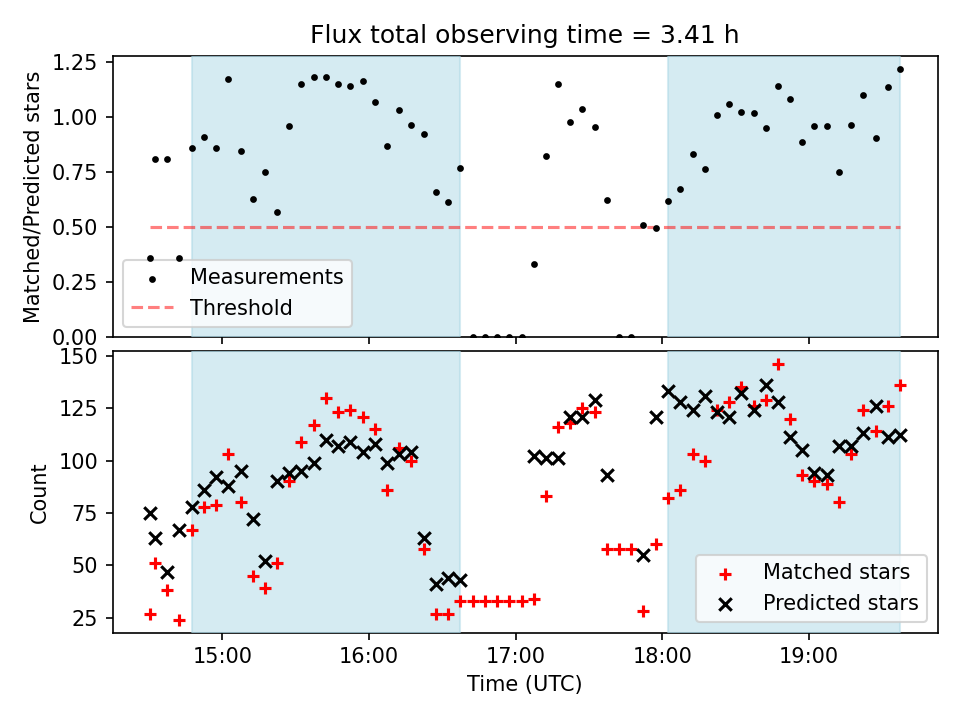 Flux total observing time = 3.41 h

Matched/Predicted stars

1.25
1.00
0.75
0.50
0.25
0.00

Measurements
Threshold

Count

150
125
100
75
50
25

Matched stars
Predicted stars

15:00
16:00
17:00
18:00
19:00

Time (UTC)